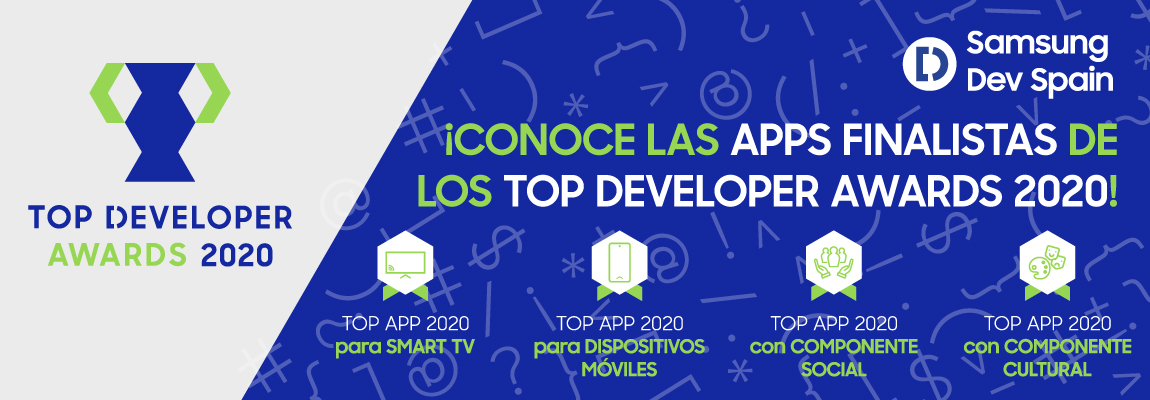 TOP DEVELOPER AWARDS 2020

Samsung Dev Spain

¡CONOCE LAS APPS FINALISTAS DE LOS TOP DEVELOPER AWARDS 2020!

TOP APP 2020 para SMART TV

TOP APP 2020 para DISPOSITIVOS MÓVILES

TOP APP 2020 con COMPONENTE SOCIAL

TOP APP 2020 con COMPONENTE CULTURAL